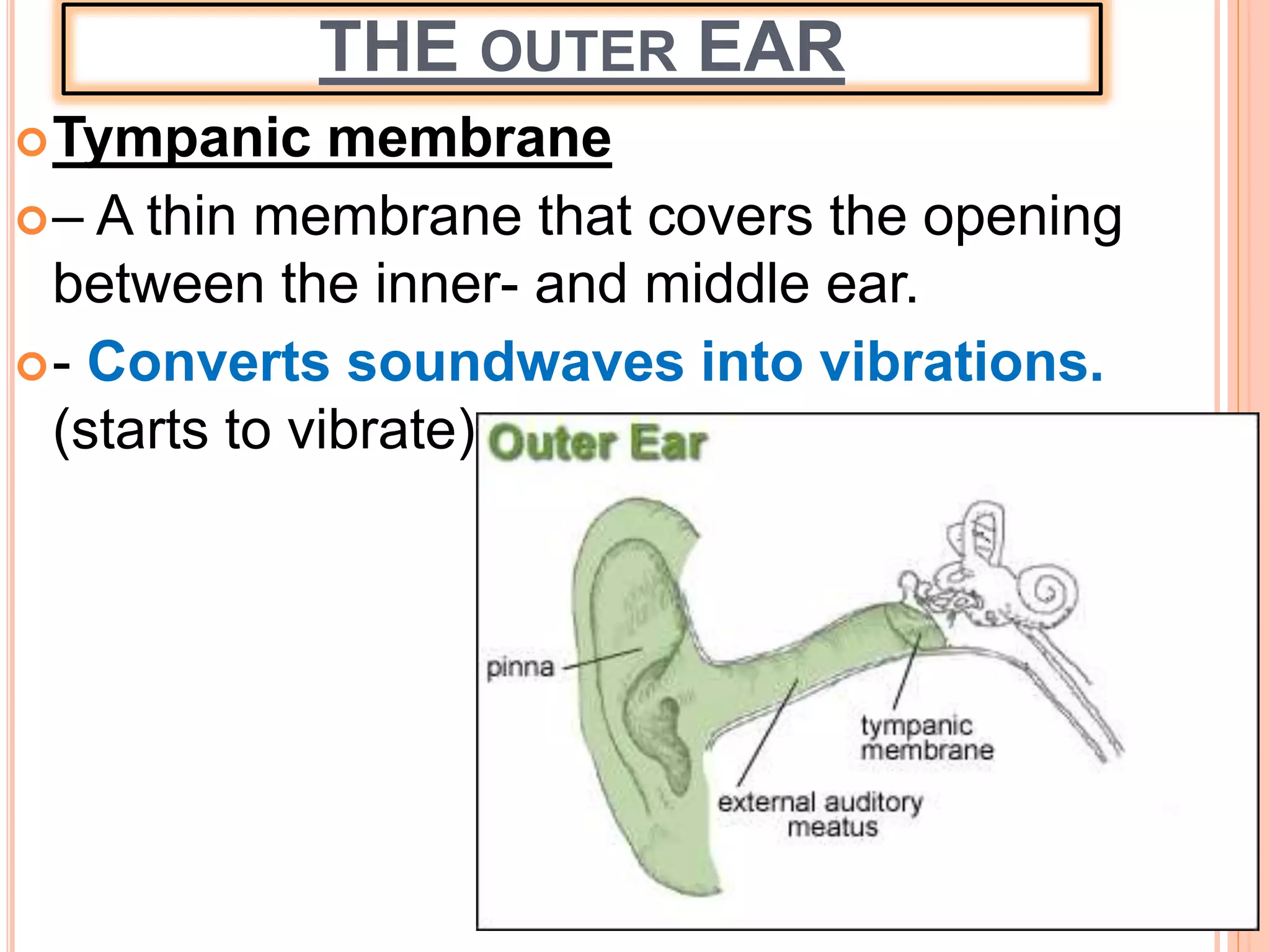 THE OUTER EAR

Tympanic membrane

– A thin membrane that covers the opening between the inner- and middle ear.

- Converts soundwaves into vibrations. (starts to vibrate)

Outer Ear

pinna

tympanic membrane

external auditory meatus